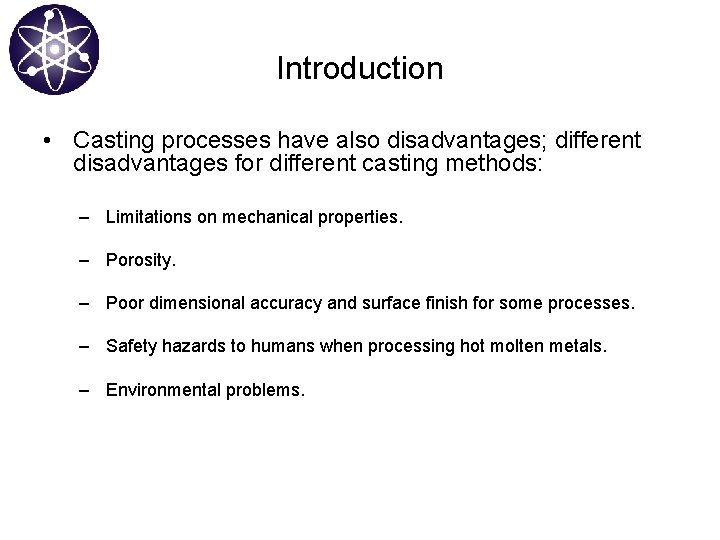 Introduction

• Casting processes have also disadvantages; different disadvantages for different casting methods:

– Limitations on mechanical properties.

– Porosity.

– Poor dimensional accuracy and surface finish for some processes.

– Safety hazards to humans when processing hot molten metals.

– Environmental problems.